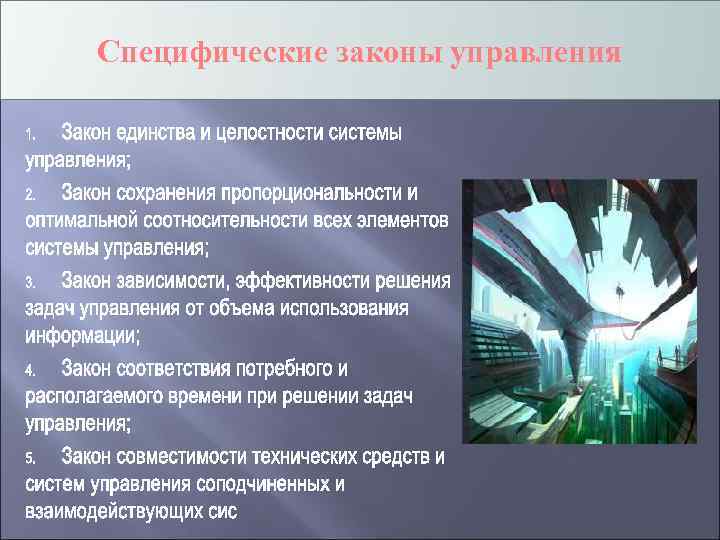 Специфические законы управления

1. Закон единства и целостности системы управления;

2. Закон сохранения пропорциональности и оптимальной соотносительности всех элементов системы управления;

3. Закон зависимости, эффективности решения задач управления от объема использования информации;

4. Закон соответствия потребного и располагаемого времени при решении задач управления;

5. Закон совместимости технических средств и систем управления соподчиненных и взаимодействующих сис